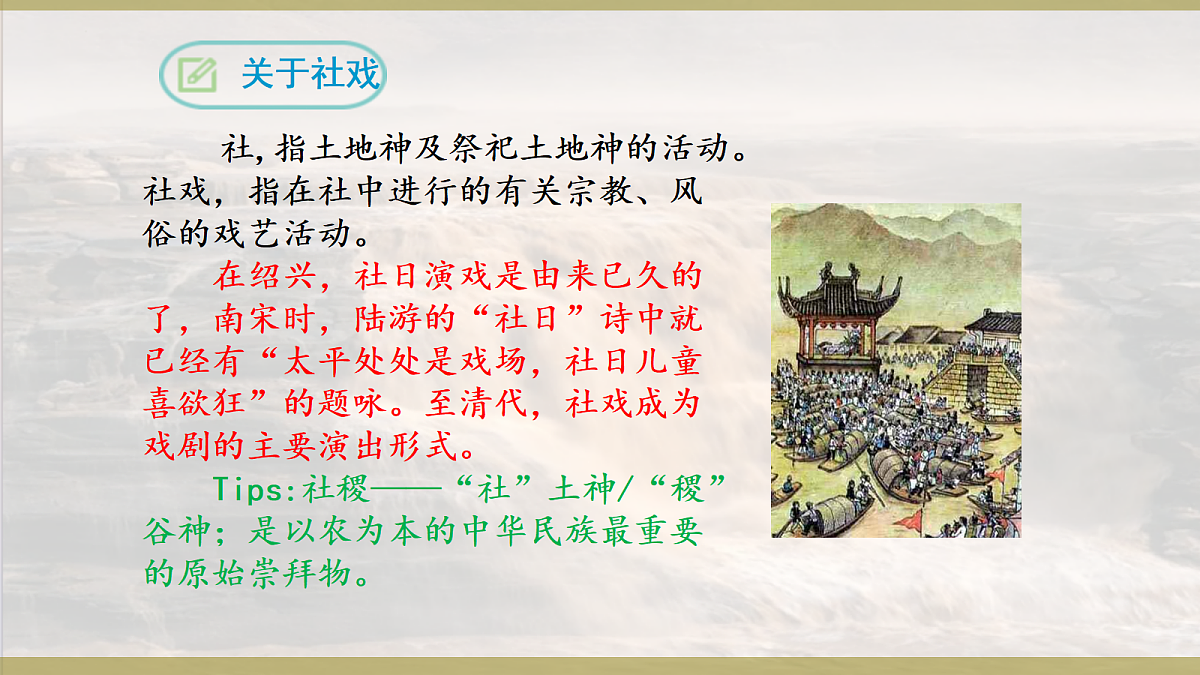 关于社戏

社,指土地神及祭祀土地神的活动。社戏，指在社中进行的有关宗教、风俗的戏艺活动。

在绍兴，社日演戏是由来已久的了，南宋时，陆游的“社日”诗中就已经有“太平处处是戏场，社日儿童喜欲狂”的题咏。至清代，社戏成为戏剧的主要演出形式。

Tips:社稷——“社”土神/“稷”谷神；是以农为本的中华民族最重要的原始崇拜物。